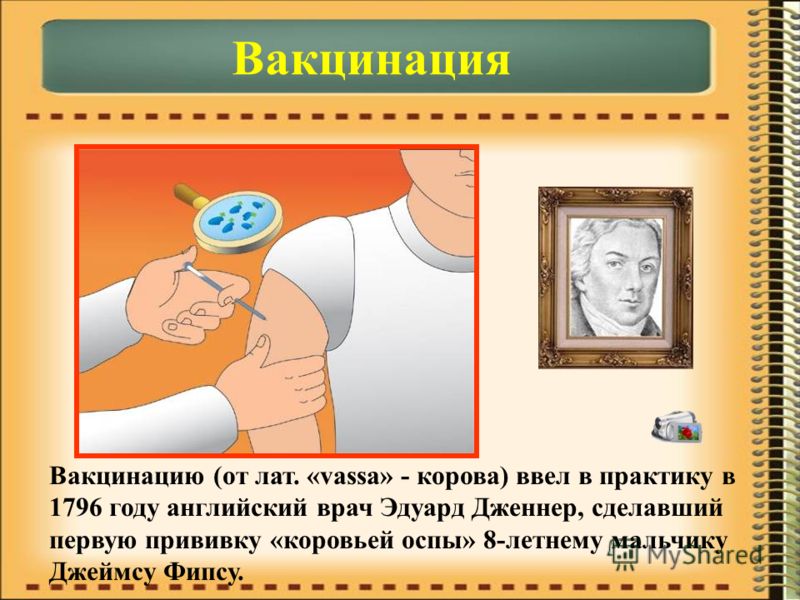 Вакцинация

Вакцинацию (от лат. «vassa» - корова) ввел в практику в 1796 году английский врач Эдуард Дженнер, сделавший первую прививку «коровьей оспы» 8-летнему мальчику Джеймсу Фипсу.

MyShared